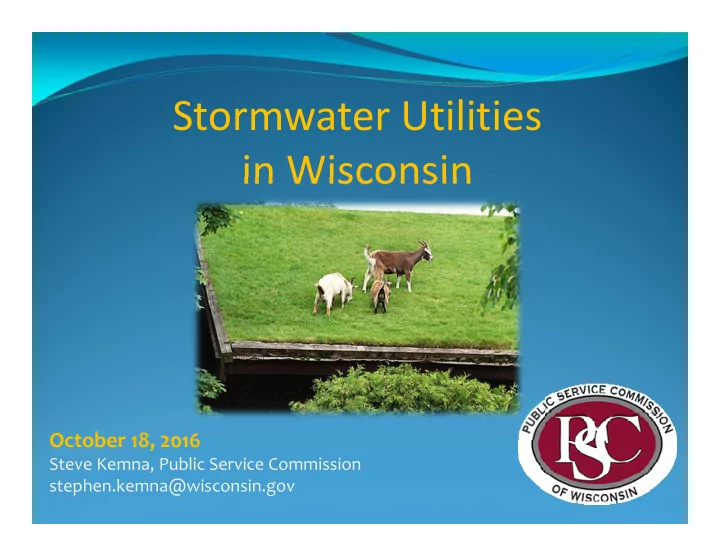 Stormwater Utilities in Wisconsin

October 18, 2016
Steve Kemna, Public Service Commission
stephen.kemna@wisconsin.gov

PUBLIC SERVICE COMMISSION
PSC
OF WISCONSIN